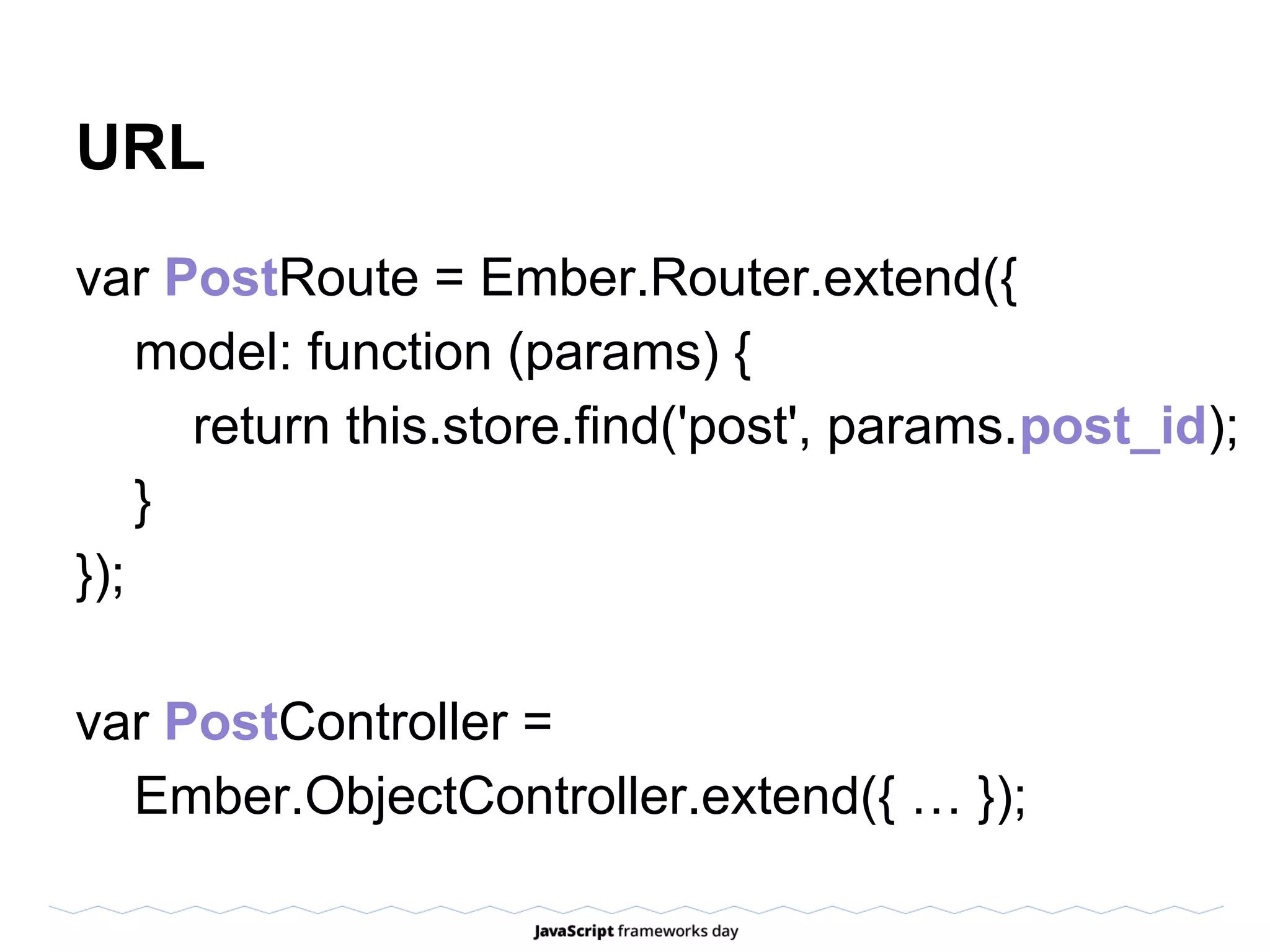 URL

var PostRoute = Ember.Router.extend({
model: function (params) {
return this.store.find('post', params.post_id);
}
});

var PostController =
Ember.ObjectController.extend({ … });

JavaScript frameworks day